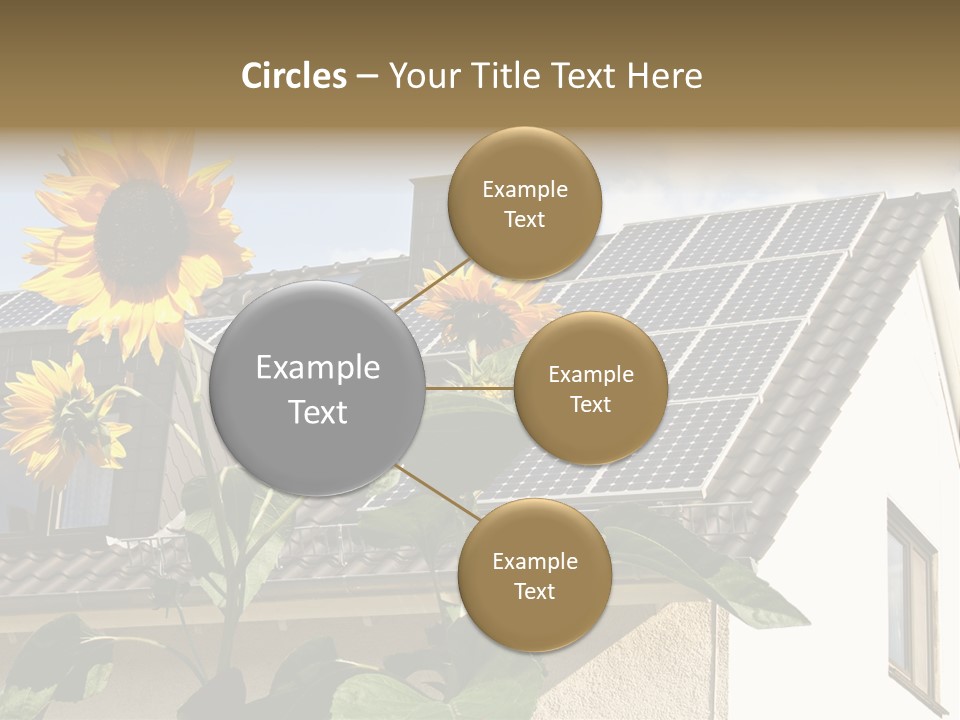 Circles – Your Title Text Here

Example Text

Example Text

Example Text

Example Text